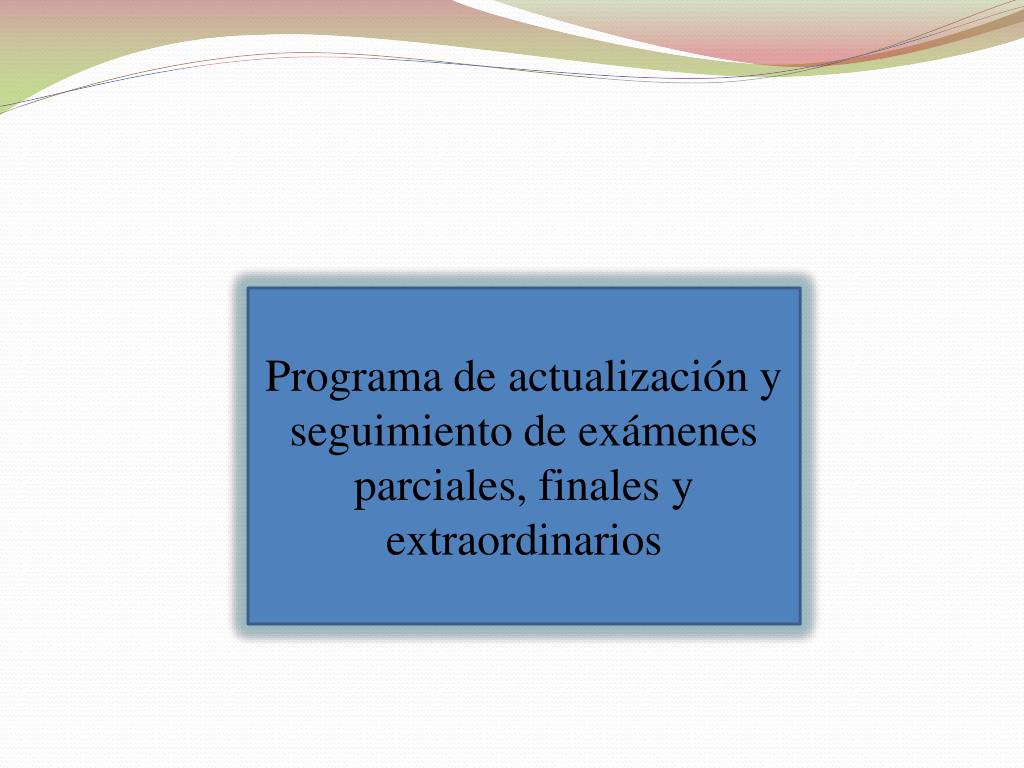 Programa de actualización y seguimiento de exámenes parciales, finales y extraordinarios